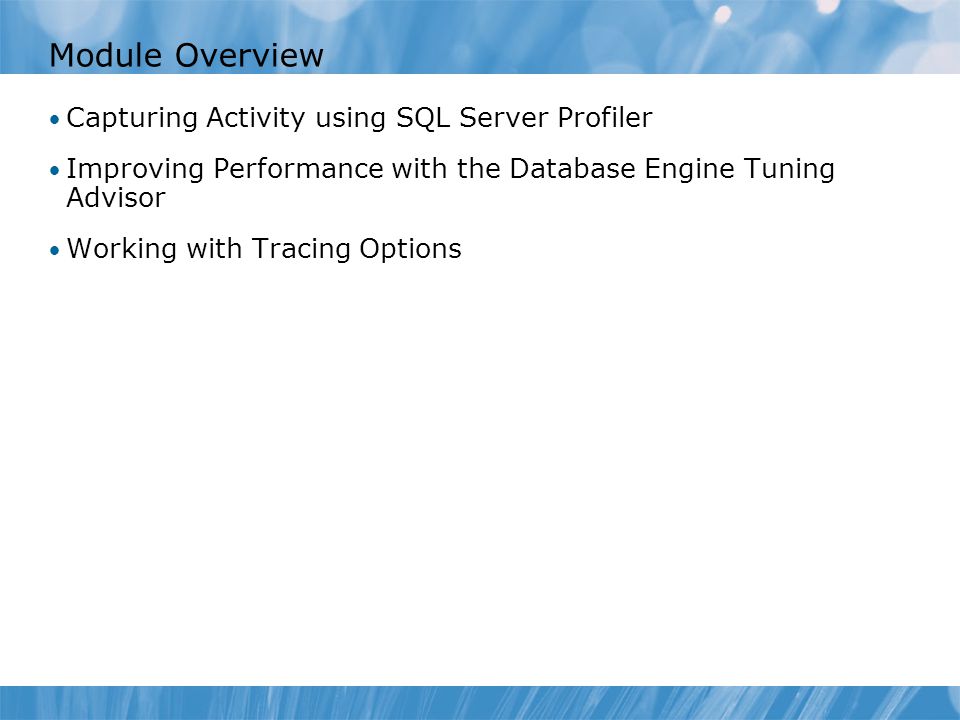 Module Overview

• Capturing Activity using SQL Server Profiler

• Improving Performance with the Database Engine Tuning Advisor

• Working with Tracing Options